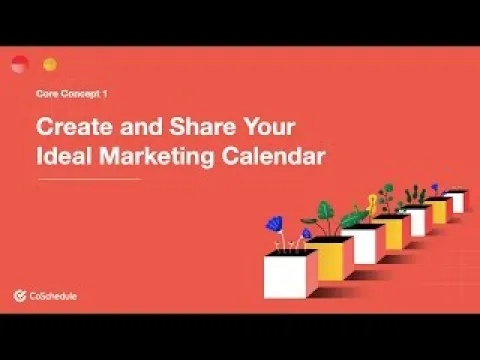 Core Concept 1

Create and Share Your Ideal Marketing Calendar

CoSchedule